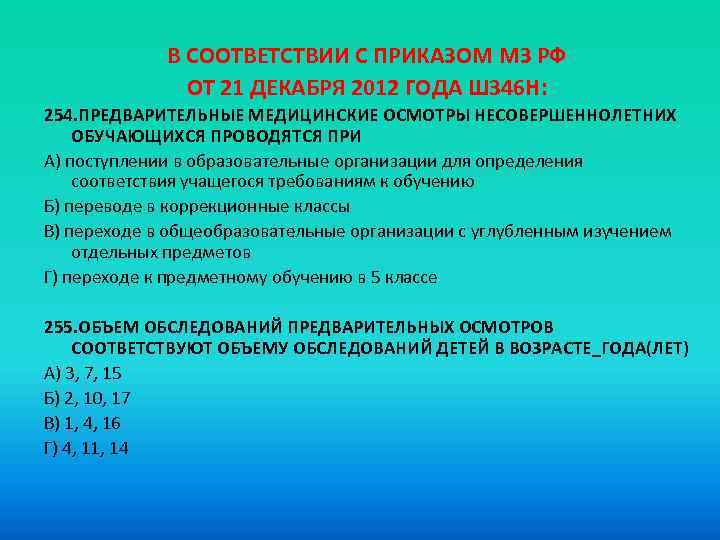 В СООТВЕТСТВИИ С ПРИКАЗОМ МЗ РФ
ОТ 21 ДЕКАБРЯ 2012 ГОДА Ш346Н:

254.ПРЕДВАРИТЕЛЬНЫЕ МЕДИЦИНСКИЕ ОСМОТРЫ НЕСОВЕРШЕННОЛЕТНИХ ОБУЧАЮЩИХСЯ ПРОВОДЯТСЯ ПРИ

А) поступлении в образовательные организации для определения соответствия учащегося требованиям к обучению

Б) переводе в коррекционные классы

В) переходе в общеобразовательные организации с углубленным изучением отдельных предметов

Г) переходе к предметному обучению в 5 классе

255.ОБЪЕМ ОБСЛЕДОВАНИЙ ПРЕДВАРИТЕЛЬНЫХ ОСМОТРОВ СООТВЕТСТВУЮТ ОБЪЕМУ ОБСЛЕДОВАНИЙ ДЕТЕЙ В ВОЗРАСТЕ_ГОДА(ЛЕТ)

А) 3, 7, 15

Б) 2, 10, 17

В) 1, 4, 16

Г) 4, 11, 14